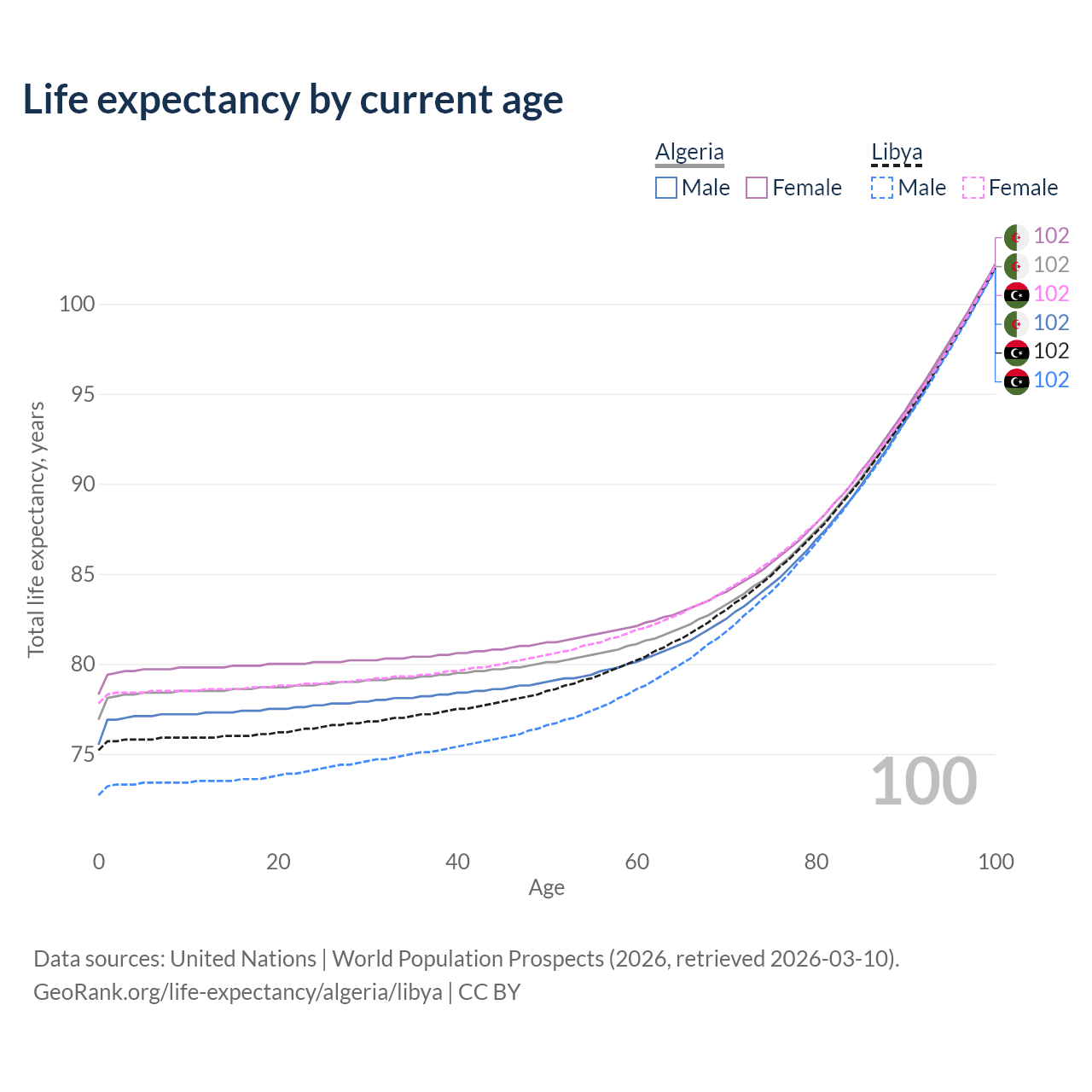 Life expectancy by current age

Algeria
Male Female

Libya
Male Female

102
102
102
102
102
102

100
95
90
85
80
75

Total life expectancy, years

100

0
20
40
60
80
100
Age

Data sources: United Nations | World Population Prospects (2026, retrieved 2026-03-10).
GeoRank.org/life-expectancy/algeria/libya | CC BY